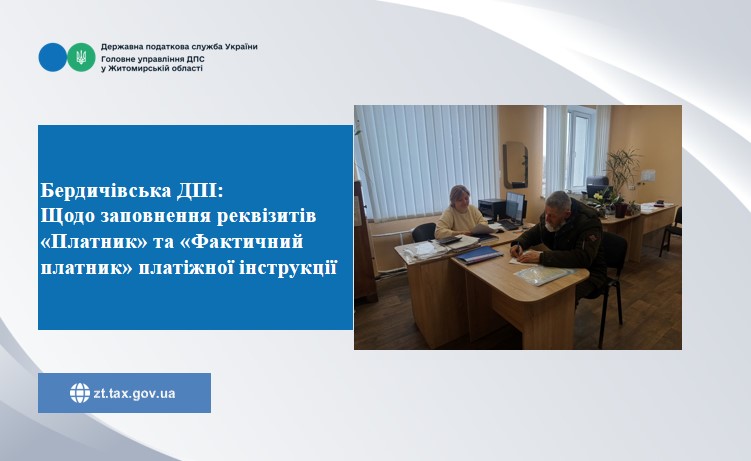 Державна податкова служба України
Головне управління ДПС
у Житомирській області

Бердичівська ДПІ:
Щодо заповнення реквізитів «Платник» та «Фактичний платник» платіжної інструкції

zt.tax.gov.ua